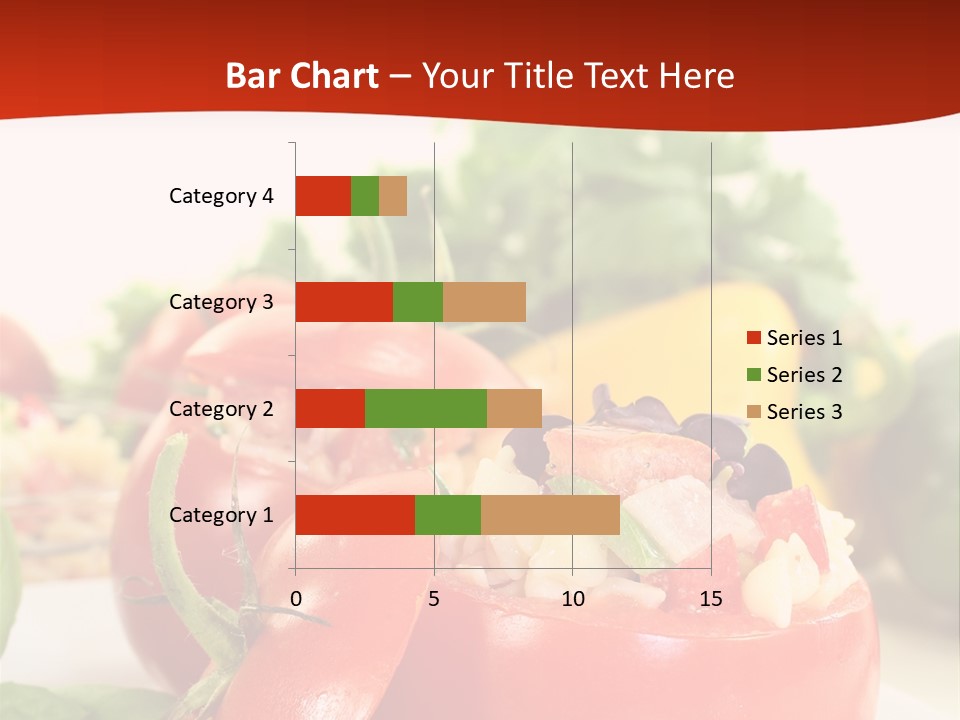 Bar Chart – Your Title Text Here

Category 4
Category 3
Category 2
Category 1

0
5
10
15

Series 1
Series 2
Series 3